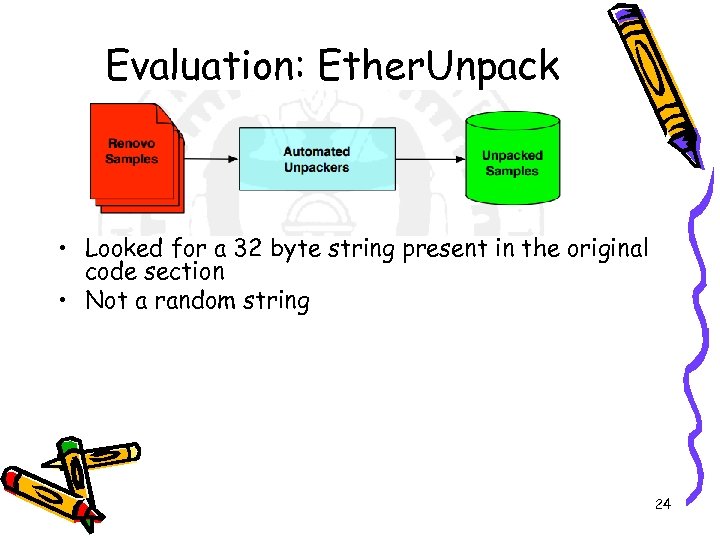 Evaluation: EtherUnpack

Renovo Samples

Automated Unpackers

Unpacked Samples

• Looked for a 32 byte string present in the original code section
• Not a random string

24